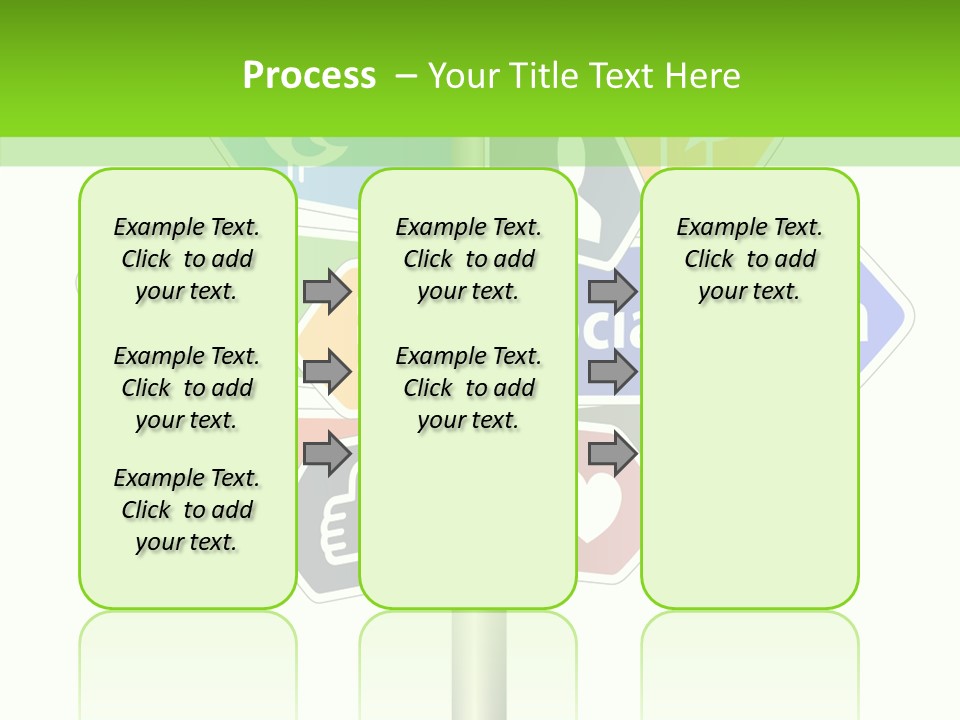 Process – Your Title Text Here

Example Text. Click to add your text.

Example Text. Click to add your text.

Example Text. Click to add your text.

Example Text. Click to add your text.

Example Text. Click to add your text.

Example Text. Click to add your text.